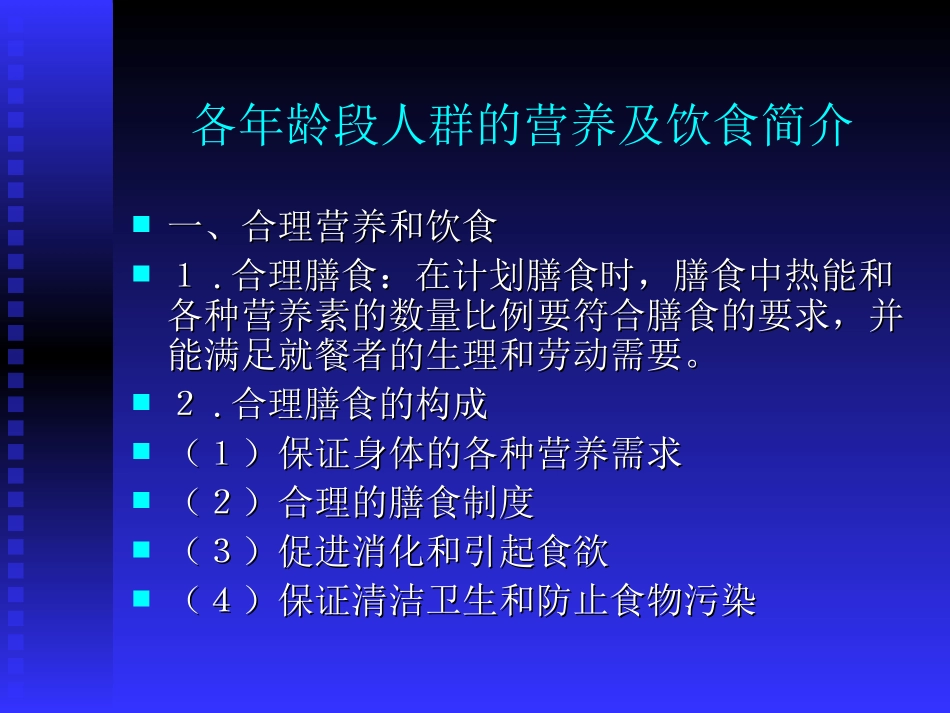 各年龄段人群的营养及饮食简介

一、合理营养和饮食

１.合理膳食：在计划膳食时，膳食中热能和各种营养素的数量比例要符合膳食的要求，并能满足就餐者的生理和劳动需要。

２.合理膳食的构成

（１）保证身体的各种营养需求

（２）合理的膳食制度

（３）促进消化和引起食欲

（４）保证清洁卫生和防止食物污染